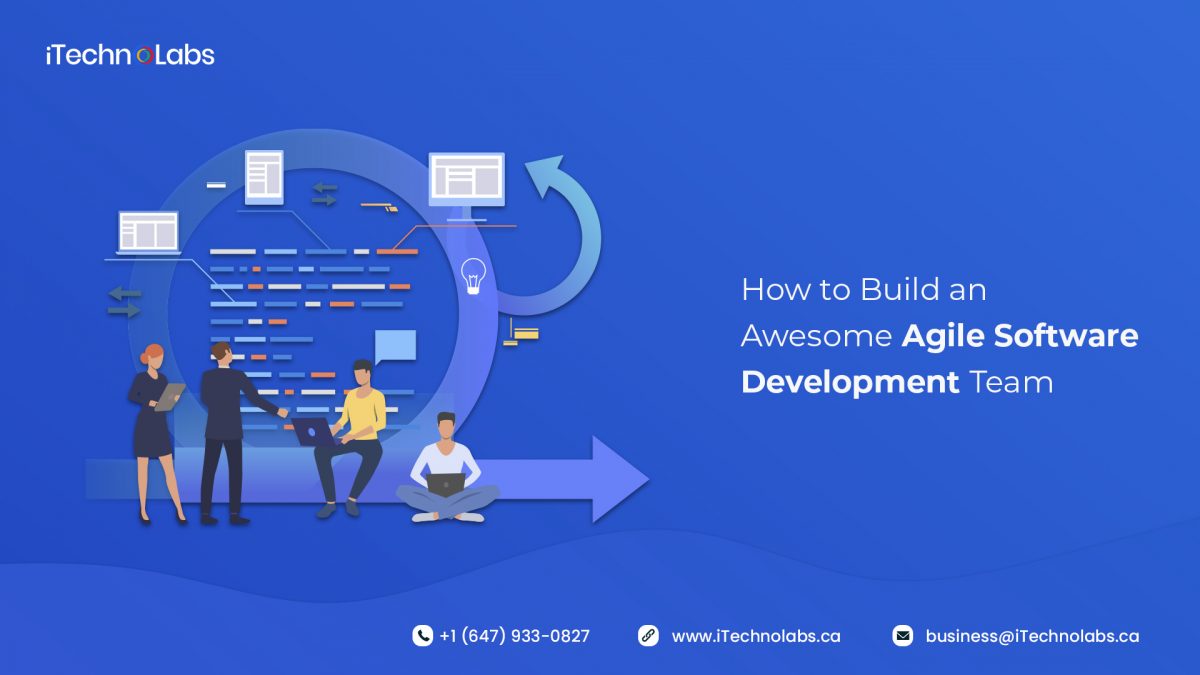 iTechnoLabs

How to Build an Awesome Agile Software Development Team

+1 (647) 933-0827

www.iTechnolabs.ca

business@iTechnolabs.ca